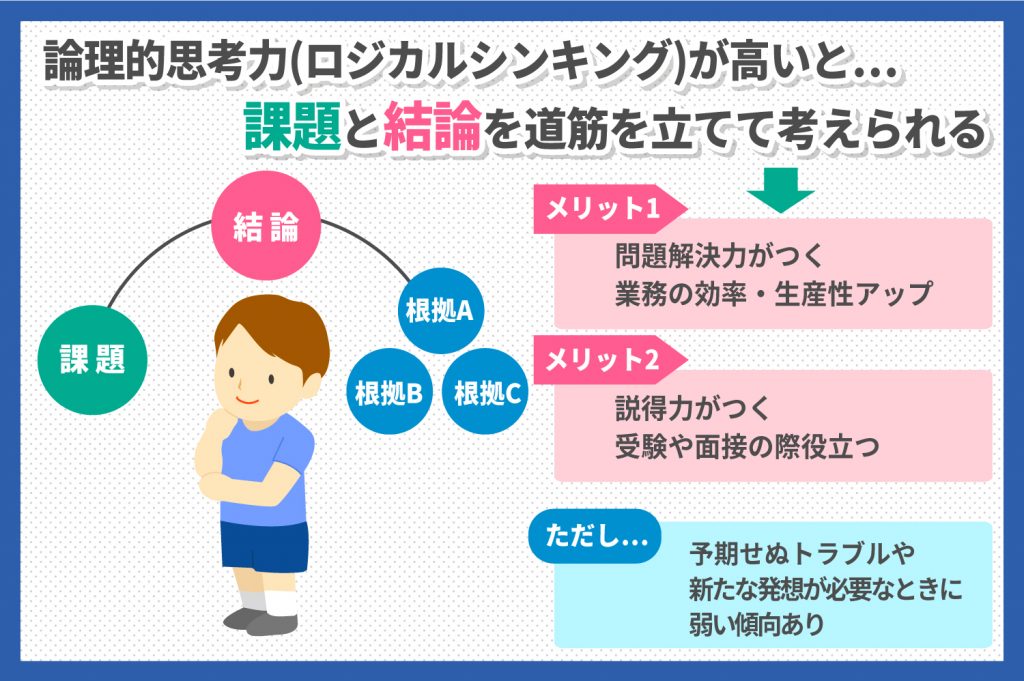 論理的思考力(ロジカルシンキング)が高いと…

課題と結論を道筋を立てて考えられる

結論

課題

根拠A

根拠B

根拠C

メリット1

問題解決力がつく
業務の効率・生産性アップ

メリット2

説得力がつく
受験や面接の際役立つ

ただし…

予期せぬトラブルや
新たな発想が必要なときに
弱い傾向あり